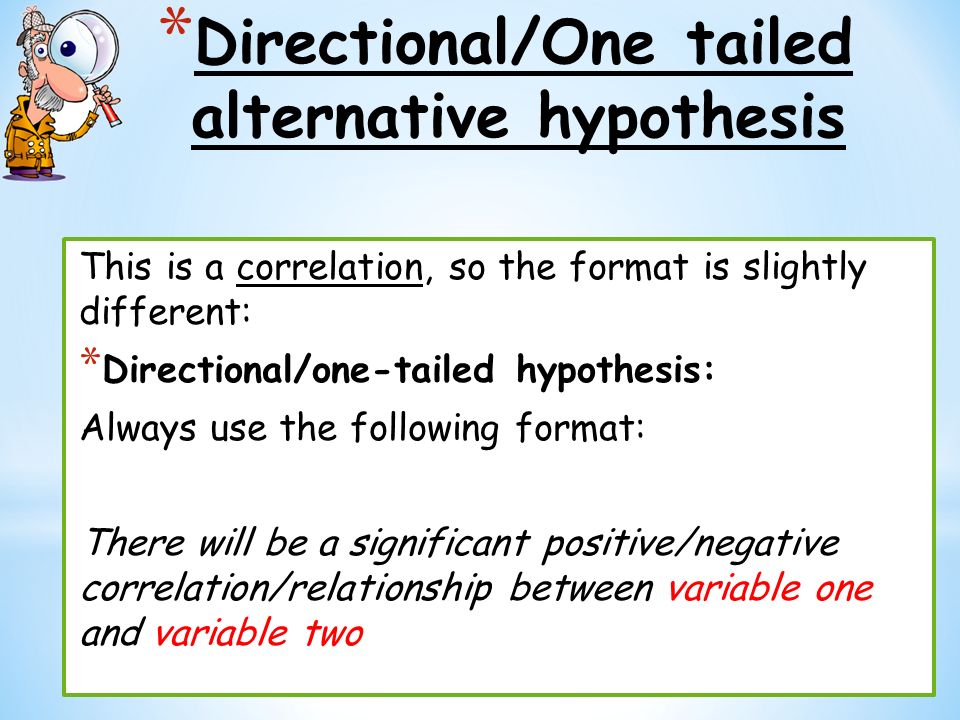 *Directional/One tailed alternative hypothesis

This is a correlation, so the format is slightly different:

*Directional/one-tailed hypothesis:

Always use the following format:

There will be a significant positive/negative correlation/relationship between variable one and variable two